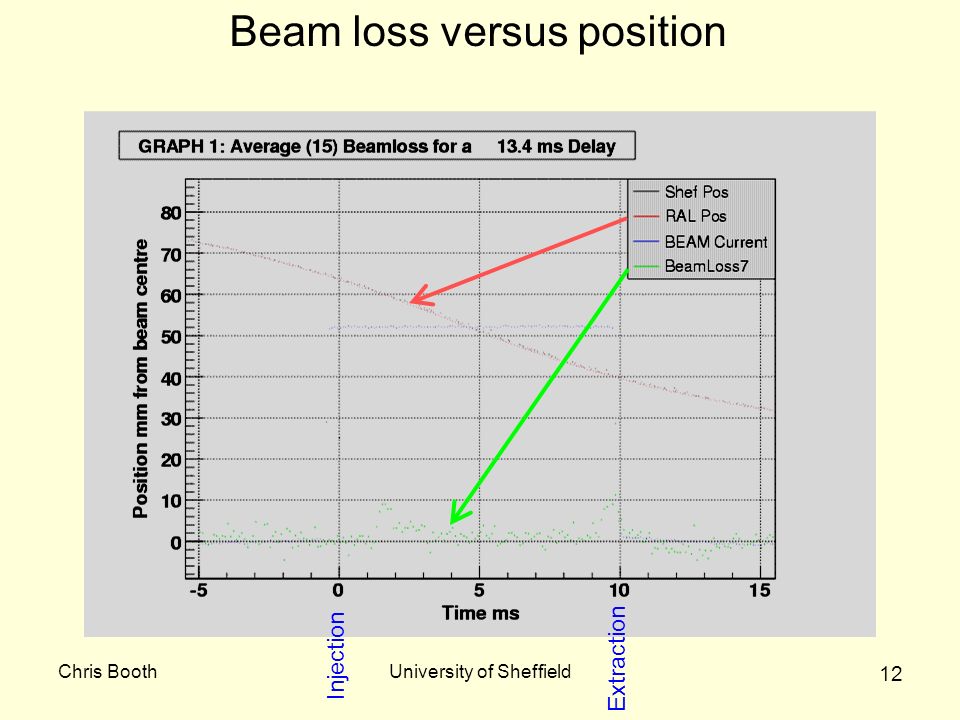 Beam loss versus position

GRAPH 1: Average (15) Beamloss for a 13.4 ms Delay

Shef Pos
RAL Pos
BEAM Current
BeamLoss7

Position mm from beam centre

80
70
60
50
40
30
20
10
0

-5
0
5
10
15

Time ms

Injection

Extraction

Chris Booth

University of Sheffield

12